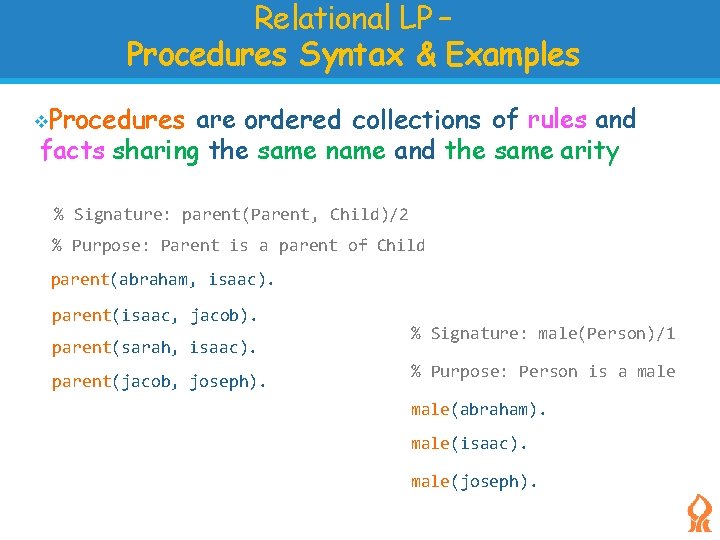 Relational LP –
Procedures Syntax & Examples

❖Procedures are ordered collections of rules and facts sharing the same name and the same arity

% Signature: parent(Parent, Child)/2
% Purpose: Parent is a parent of Child
parent(abraham, isaac).
parent(isaac, jacob).
parent(sarah, isaac).
parent(jacob, joseph).

% Signature: male(Person)/1
% Purpose: Person is a male
male(abraham).
male(isaac).
male(joseph).